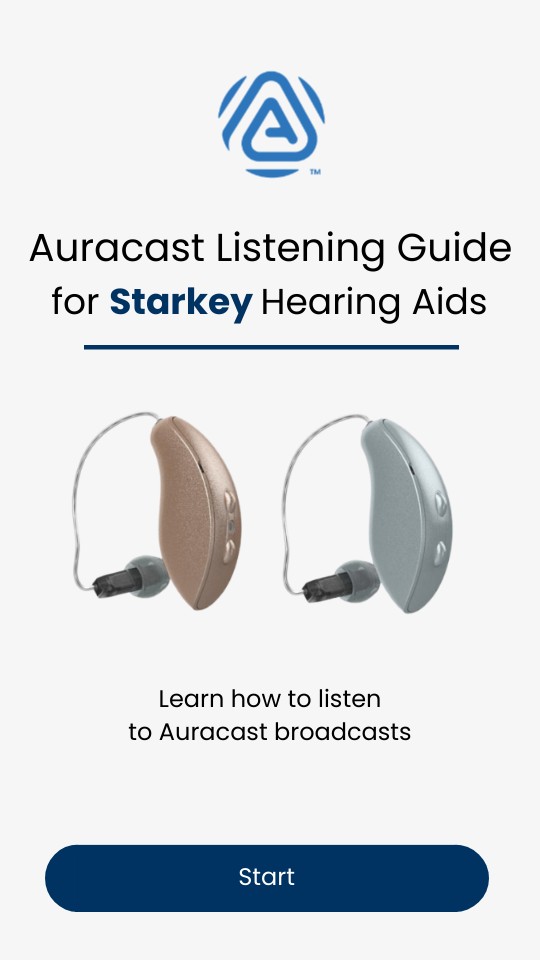 ™

Auracast Listening Guide for Starkey Hearing Aids

Learn how to listen to Auracast broadcasts

Start